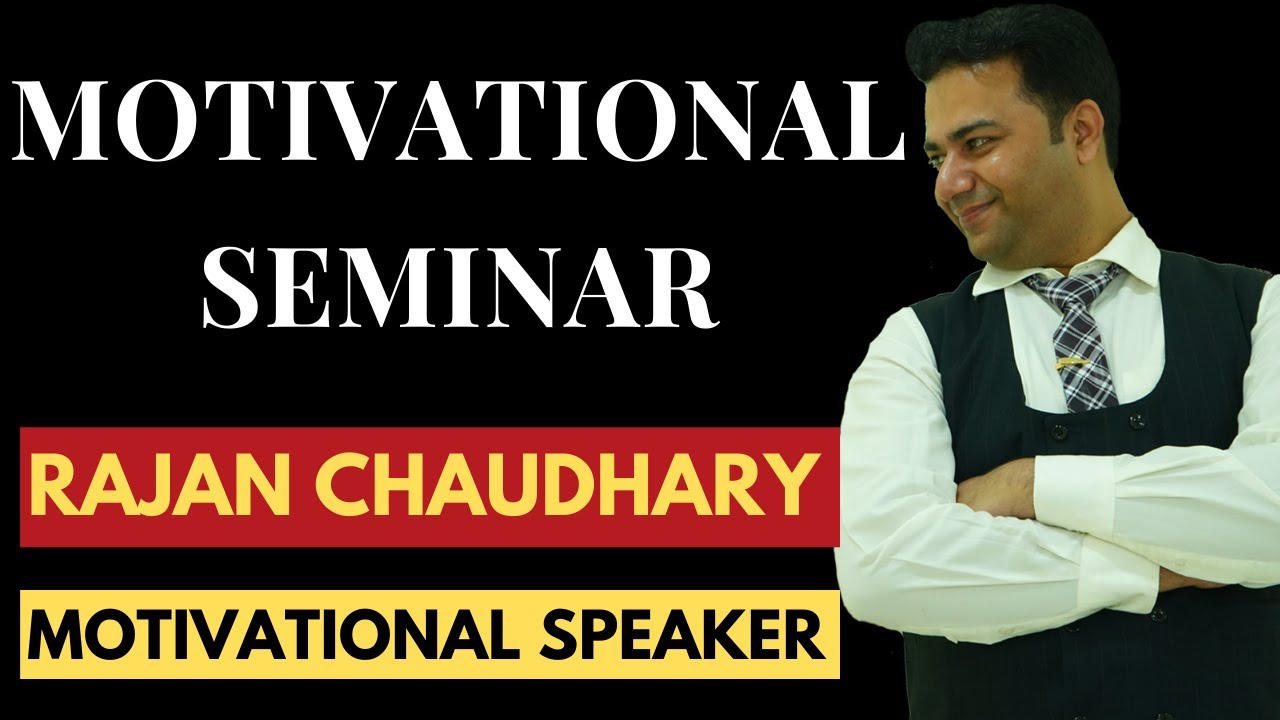 MOTIVATIONAL SEMINAR

RAJAN CHAUDHARY

MOTIVATIONAL SPEAKER